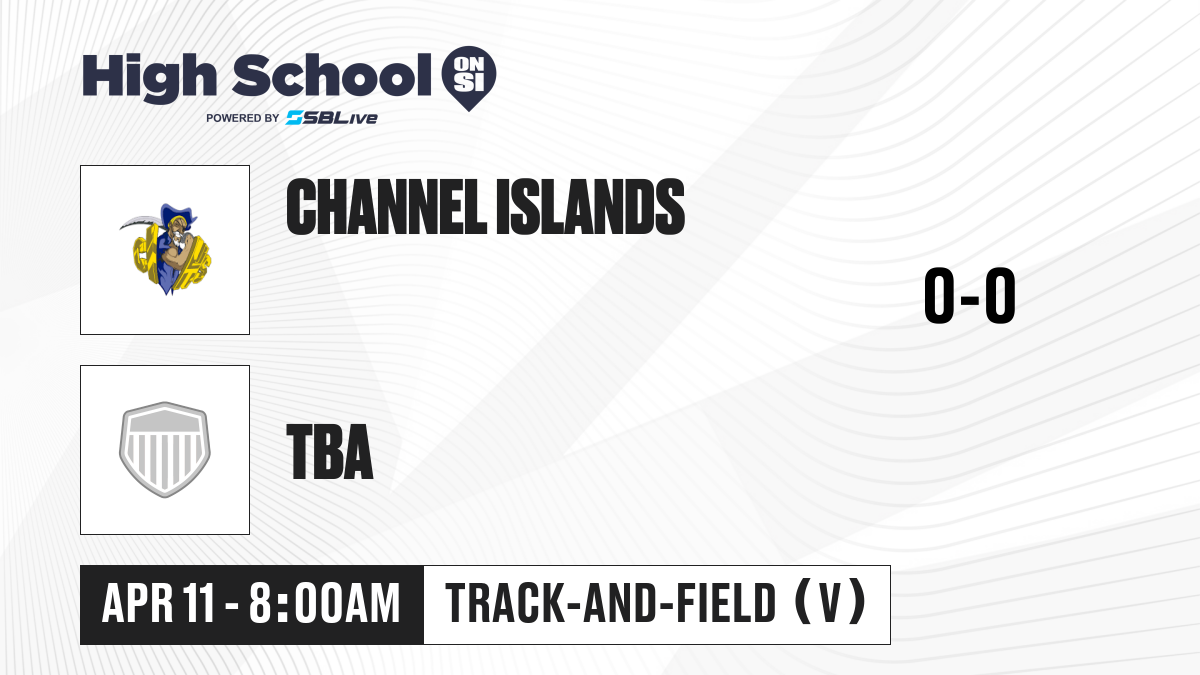 High School ON SI
POWERED BY SBLive

CHANNEL ISLANDS

0-0

TBA

APR 11 - 8:00AM

TRACK-AND-FIELD (V)